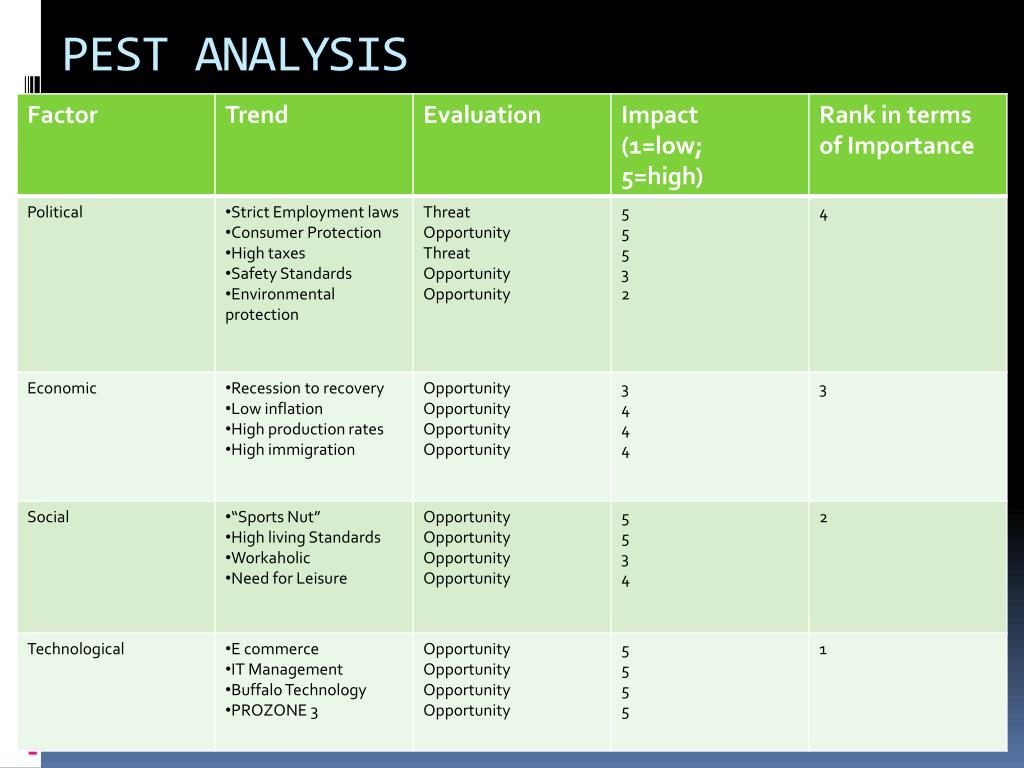 PEST ANALYSIS

| Factor | Trend | Evaluation | Impact (1=low; 5=high) | Rank in terms of Importance |
|---|---|---|---|---|
| Political | •Strict Employment laws •Consumer Protection •High taxes •Safety Standards •Environmental protection | Threat Opportunity Threat Opportunity Opportunity | 5 5 5 3 2 | 4 |
| Economic | •Recession to recovery •Low inflation •High production rates •High immigration | Opportunity Opportunity Opportunity Opportunity | 3 4 4 4 | 3 |
| Social | •“Sports Nut” •High living Standards •Workaholic •Need for Leisure | Opportunity Opportunity Opportunity Opportunity | 5 5 3 4 | 2 |
| Technological | •E commerce •IT Management •Buffalo Technology •PROZONE 3 | Opportunity Opportunity Opportunity Opportunity | 5 5 5 5 | 1 |